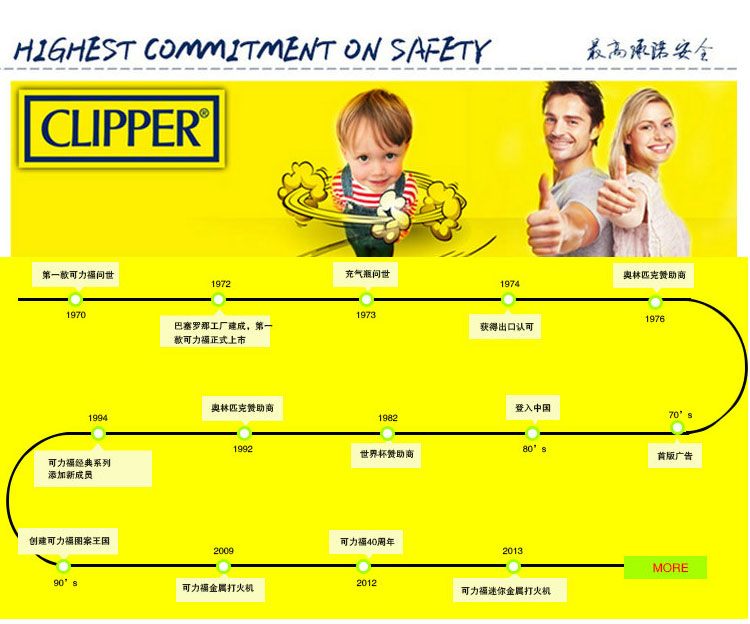 HIGHEST COMMITMENT ON SAFETY

最高承诺安全

CLIPPER®

第一款可力福问世

1970

1972

巴塞罗那工厂建成，第一款可力福正式上市

充气瓶问世

1973

1974

获得出口认可

奥林匹克赞助商

1976

70's

首版广告

登入中国

80's

1982

世界杯赞助商

奥林匹克赞助商

1992

1994

可力福经典系列添加新成员

创建可力福图案王国

90's

2009

可力福金属打火机

可力福40周年

2012

2013

可力福迷你金属打火机

MORE